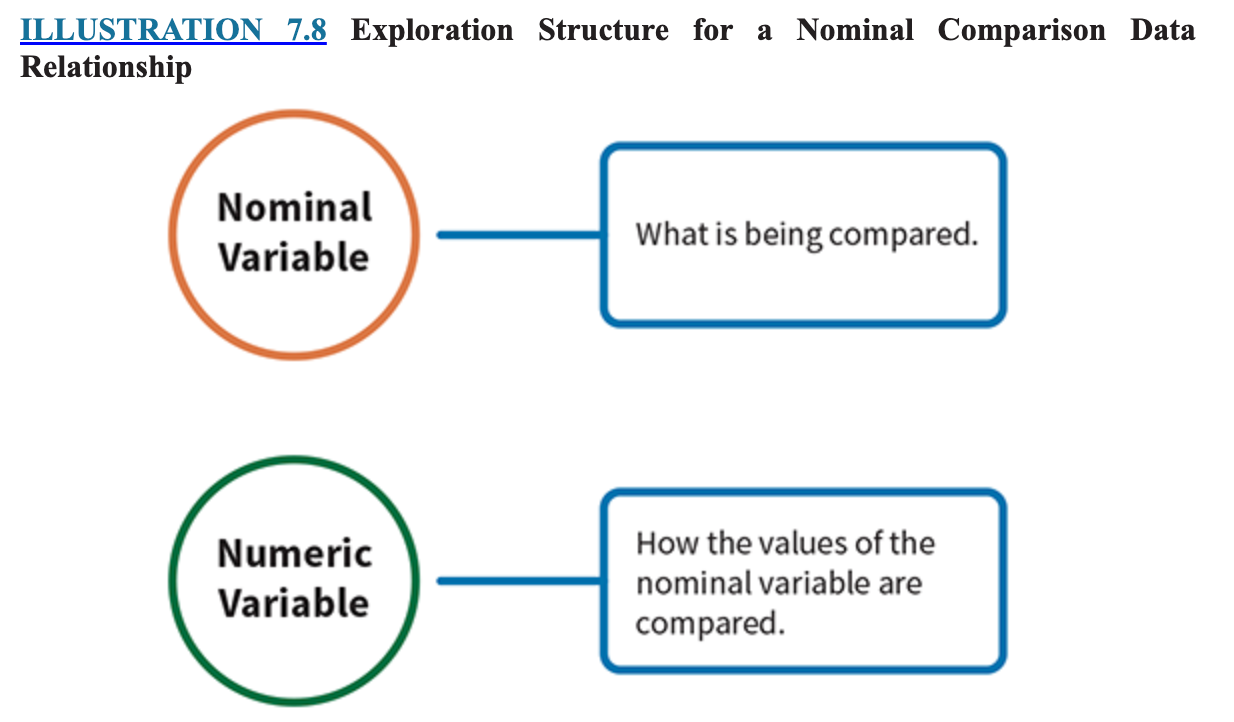 ILLUSTRATION 7.8 Exploration Structure for a Nominal Comparison Data Relationship

Nominal Variable

What is being compared.

Numeric Variable

How the values of the nominal variable are compared.